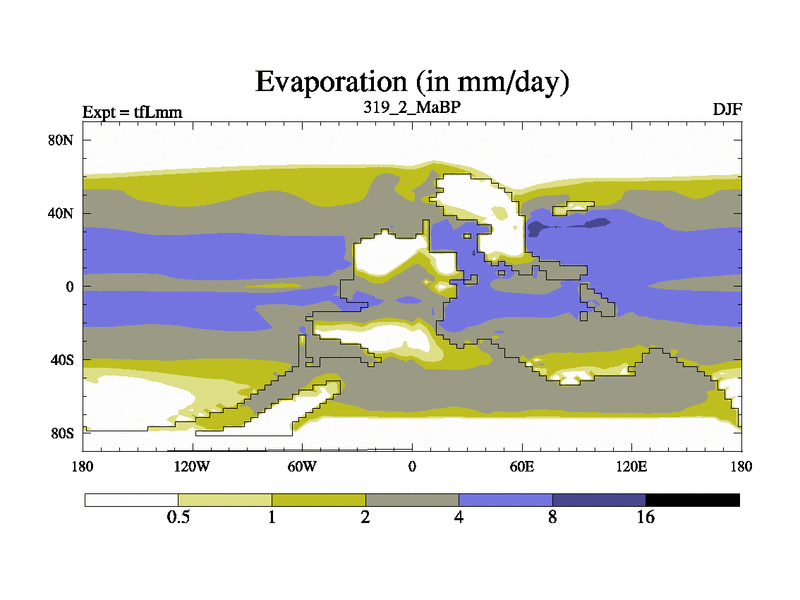 Evaporation (in mm/day)

Expt = tfLmm

319_2_MaBP

DJF

80N

40N

0

40S

80S

180

120W

60W

0

60E

120E

180

0.5

1

2

4

8

16